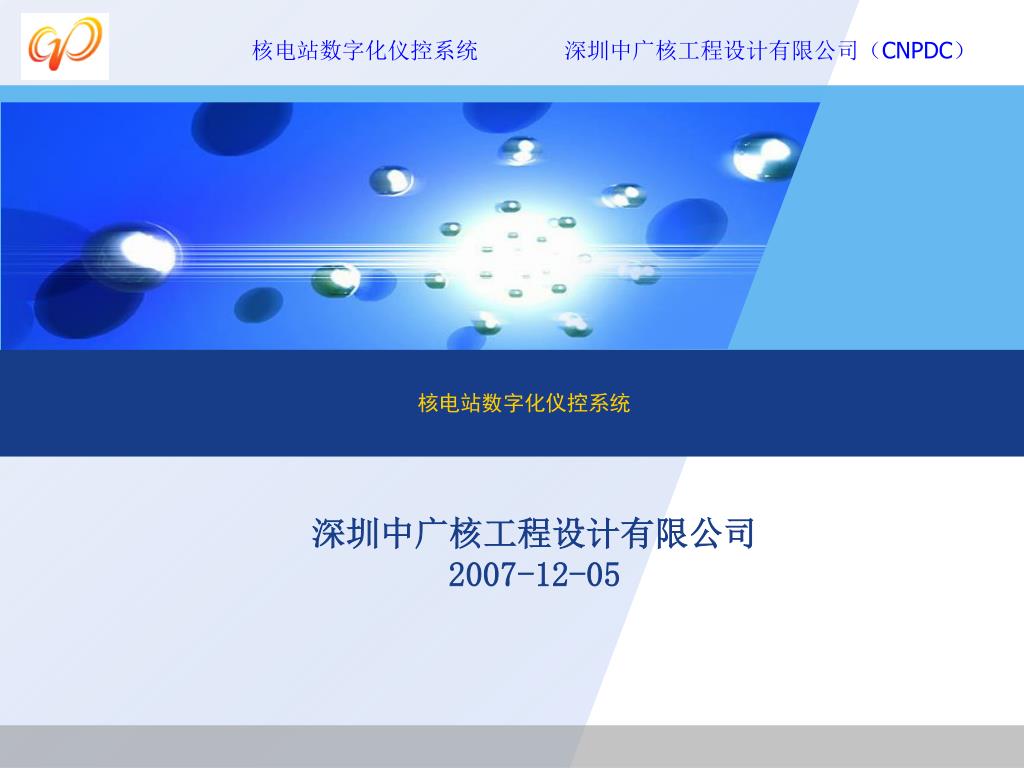 核电站数字化仪控系统

深圳中广核工程设计有限公司（CNPDC）

核电站数字化仪控系统

深圳中广核工程设计有限公司
2007-12-05